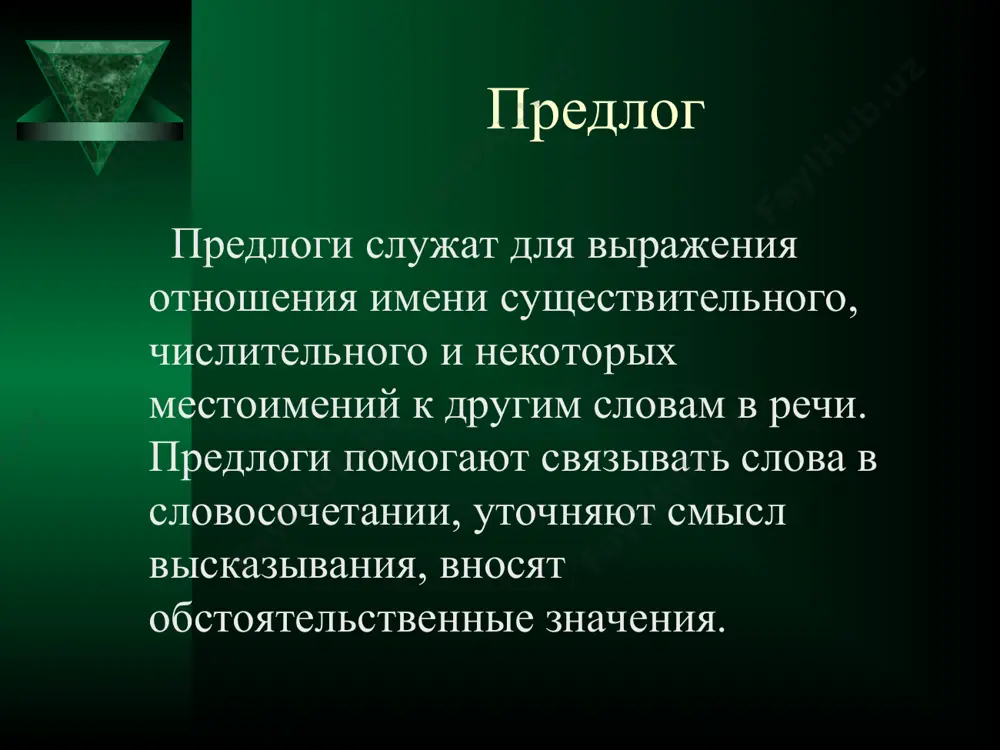 Предлог

Предлоги служат для выражения отношения имени существительного, числительного и некоторых местоимений к другим словам в речи. Предлоги помогают связывать слова в словосочетании, уточняют смысл высказывания, вносят обстоятельственные значения.

FaylHub.uz